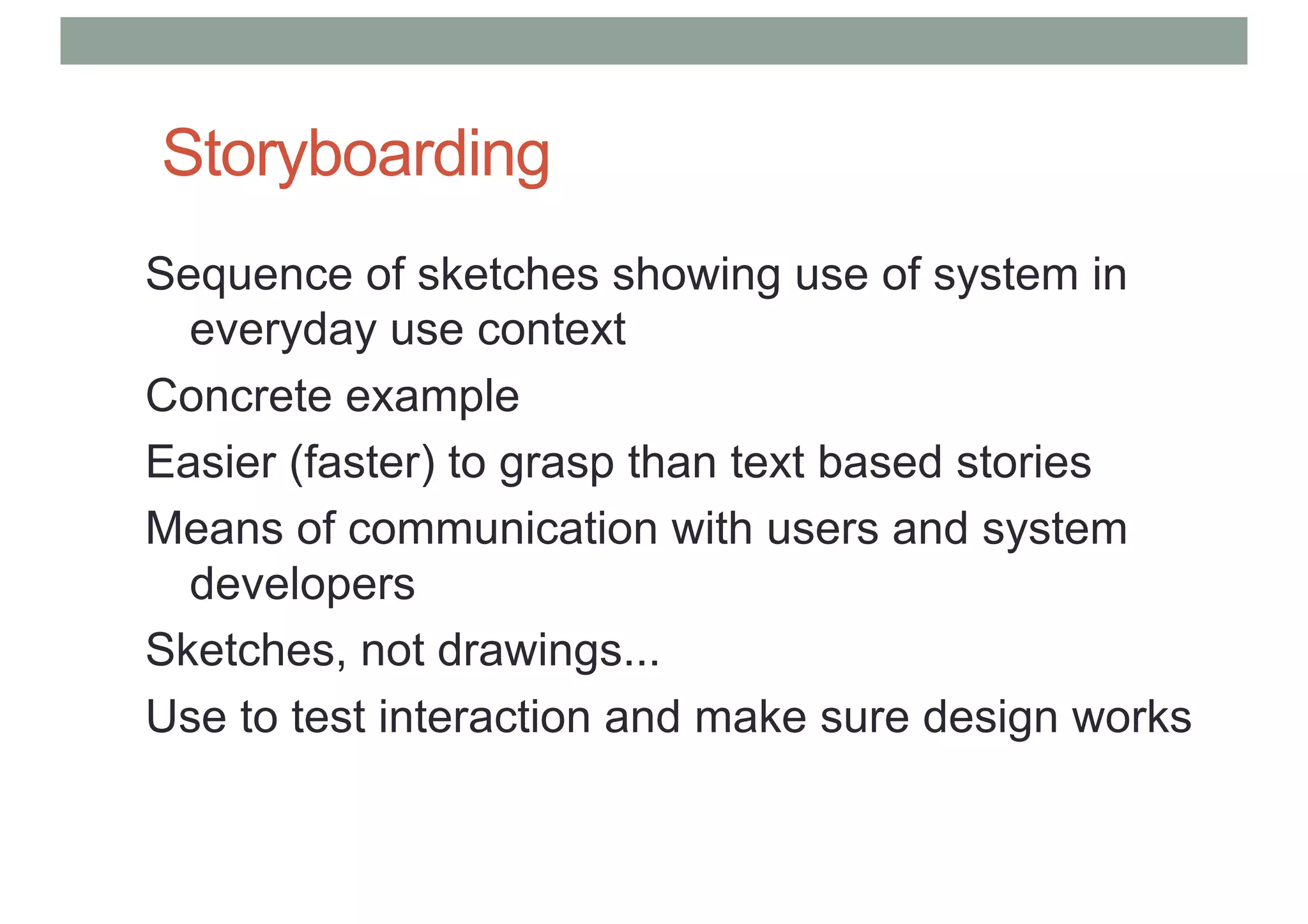 Storyboarding

Sequence of sketches showing use of system in everyday use context

Concrete example

Easier (faster) to grasp than text based stories

Means of communication with users and system developers

Sketches, not drawings...

Use to test interaction and make sure design works